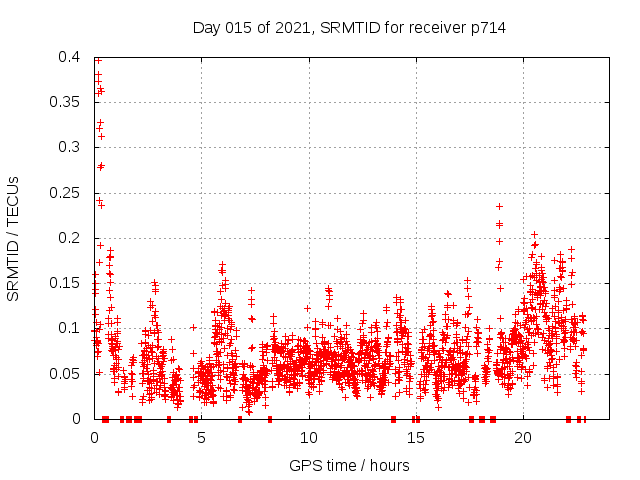 Day 015 of 2021, SRMTID for receiver p714

SRMTID / TECUs

0.4
0.35
0.3
0.25
0.2
0.15
0.1
0.05
0

0
5
10
15
20

GPS time / hours